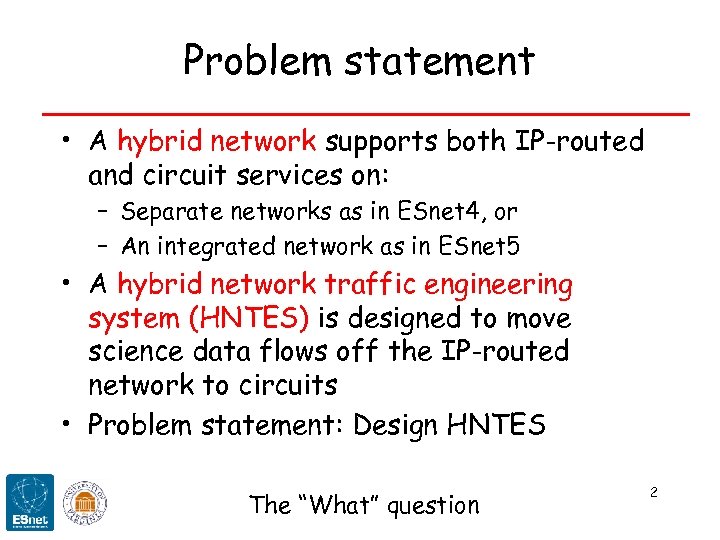 Problem statement

• A hybrid network supports both IP-routed and circuit services on:
 – Separate networks as in ESnet4, or
 – An integrated network as in ESnet5
• A hybrid network traffic engineering system (HNTES) is designed to move science data flows off the IP-routed network to circuits
• Problem statement: Design HNTES

ESnet

The "What" question

2